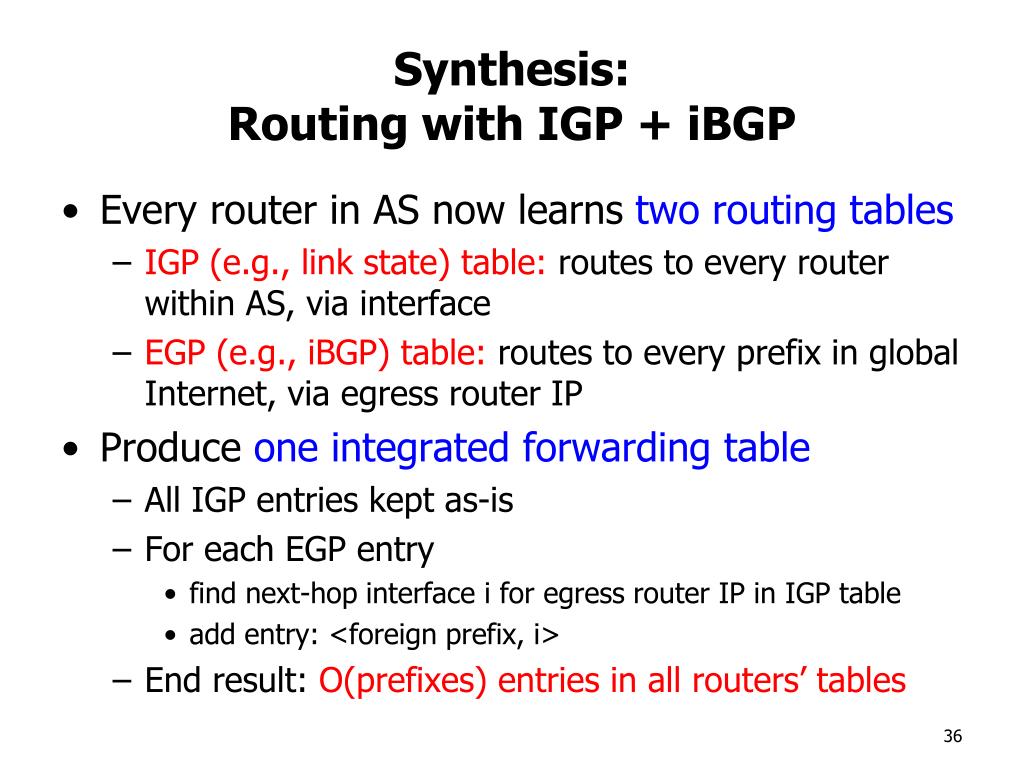 Synthesis:
Routing with IGP + iBGP

• Every router in AS now learns two routing tables
– IGP (e.g., link state) table: routes to every router within AS, via interface
– EGP (e.g., iBGP) table: routes to every prefix in global Internet, via egress router IP

• Produce one integrated forwarding table
– All IGP entries kept as-is
– For each EGP entry
• find next-hop interface i for egress router IP in IGP table
• add entry: <foreign prefix, i>
– End result: O(prefixes) entries in all routers' tables

36